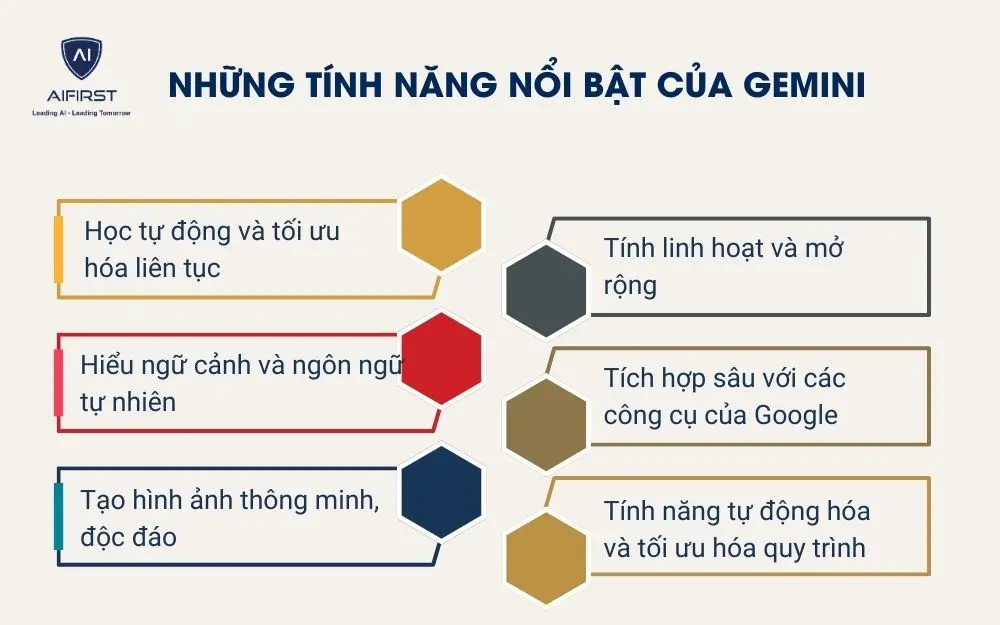 AI
AIFIRST
Leading AI - Leading Tomorrow

NHỮNG TÍNH NĂNG NỔI BẬT CỦA GEMINI

Học tự động và tối ưu hóa liên tục

Hiểu ngữ cảnh và ngôn ngữ tự nhiên

Tạo hình ảnh thông minh, độc đáo

Tính linh hoạt và mở rộng

Tích hợp sâu với các công cụ của Google

Tính năng tự động hóa và tối ưu hóa quy trình